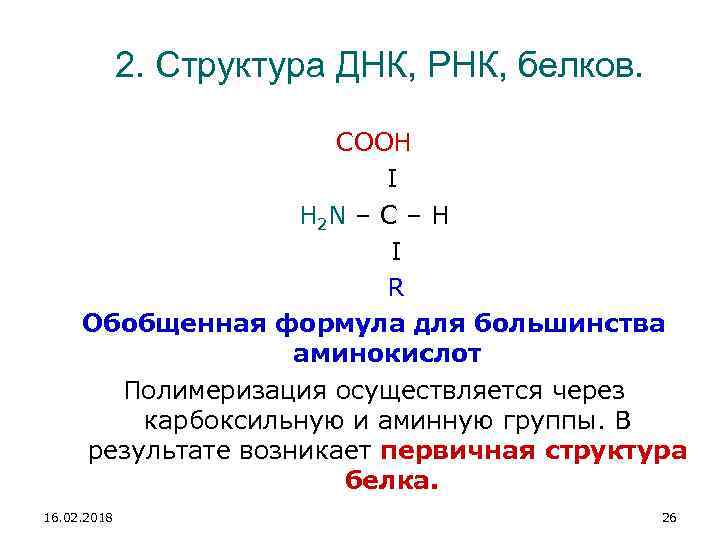 2. Структура ДНК, РНК, белков.

COOH
I
$H_2N$ – C – H
I
R

Обобщенная формула для большинства аминокислот

Полимеризация осуществляется через карбоксильную и аминную группы. В результате возникает первичная структура белка.

16.02.2018

26